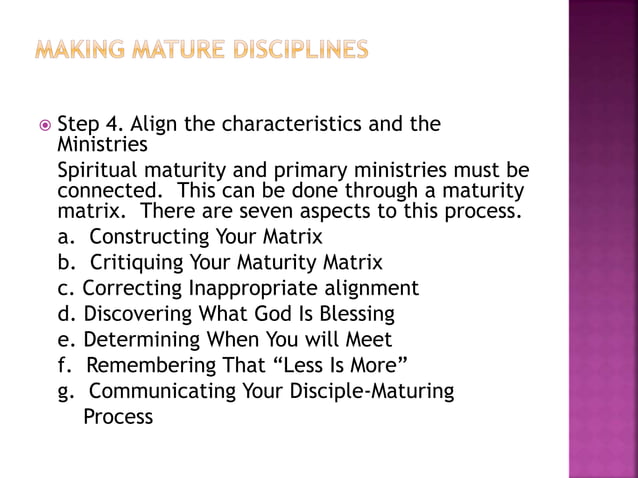 MAKING MATURE DISCIPLINES

Step 4. Align the characteristics and the Ministries

Spiritual maturity and primary ministries must be connected. This can be done through a maturity matrix. There are seven aspects to this process.

a. Constructing Your Matrix

b. Critiquing Your Maturity Matrix

c. Correcting Inappropriate alignment

d. Discovering What God Is Blessing

e. Determining When You will Meet

f. Remembering That “Less Is More”

g. Communicating Your Disciple-Maturing Process